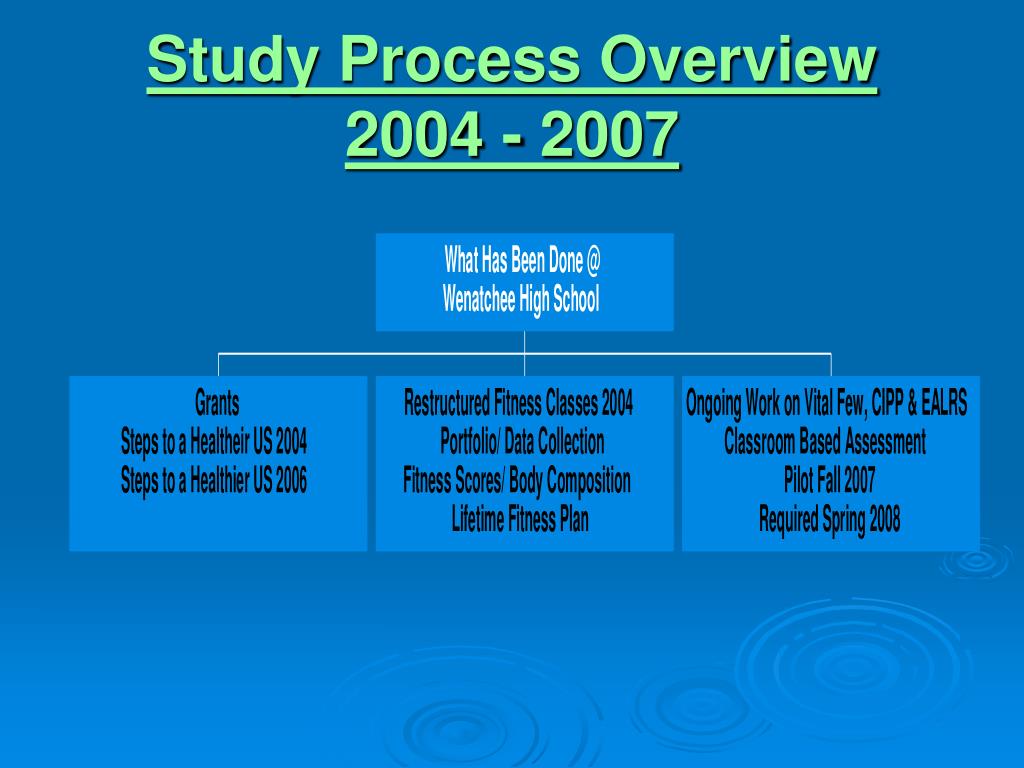 Study Process Overview
2004 - 2007

What Has Been Done @
Wenatchee High School

Grants
Steps to a Healtheir US 2004
Steps to a Healthier US 2006

Restructured Fitness Classes 2004
Portfolio/ Data Collection
Fitness Scores/ Body Composition
Lifetime Fitness Plan

Ongoing Work on Vital Few, CIPP & EALRS
Classroom Based Assessment
Pilot Fall 2007
Required Spring 2008